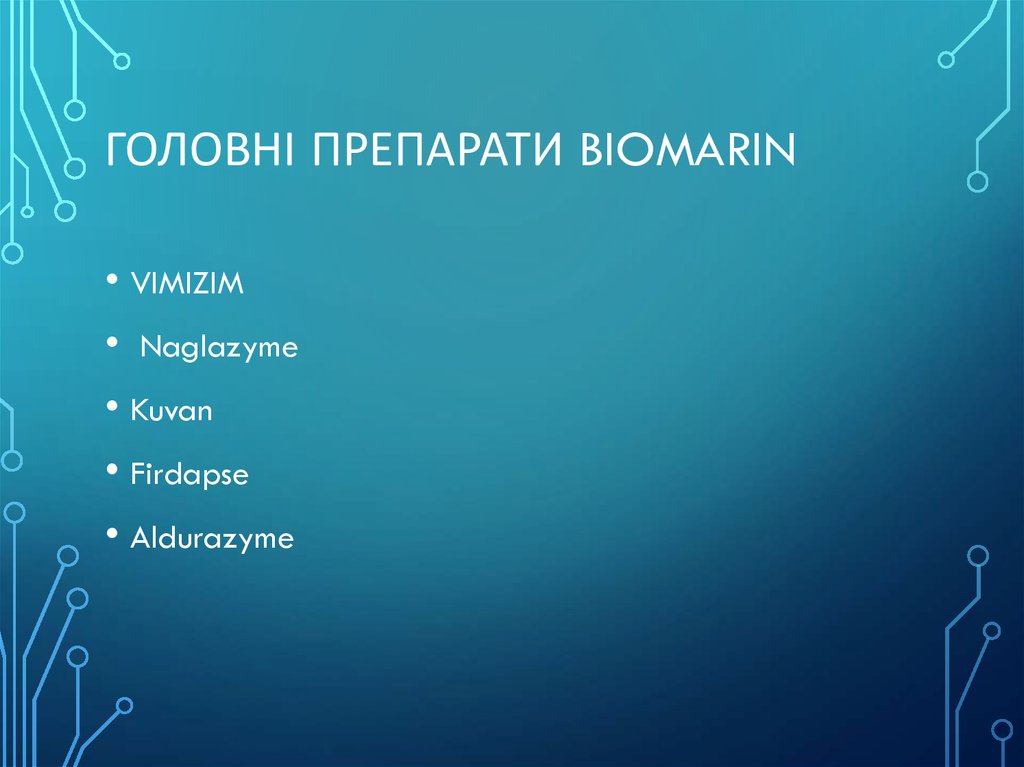 ГОЛОВНІ ПРЕПАРАТИ BIOMARIN

• VIMIZIM
• Naglazyme
• Kuvan
• Firdapse
• Aldurazyme